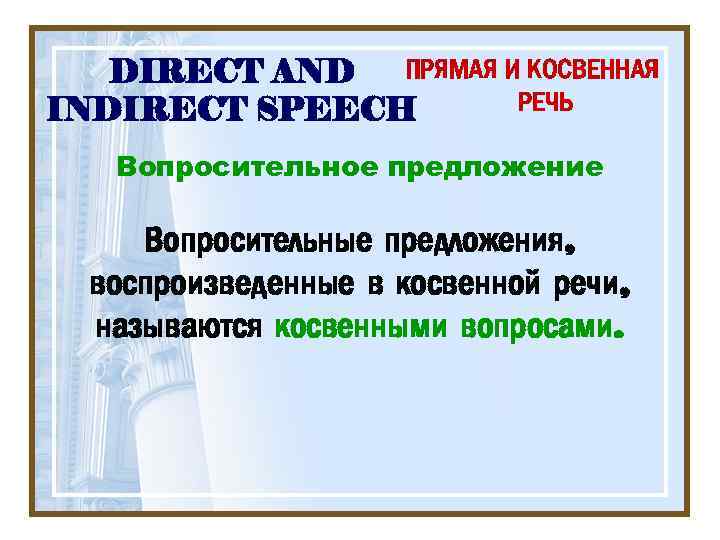 DIRECT AND INDIRECT SPEECH

ПРЯМАЯ И КОСВЕННАЯ РЕЧЬ

Вопросительное предложение

Вопросительные предложения, воспроизведенные в косвенной речи, называются косвенными вопросами.